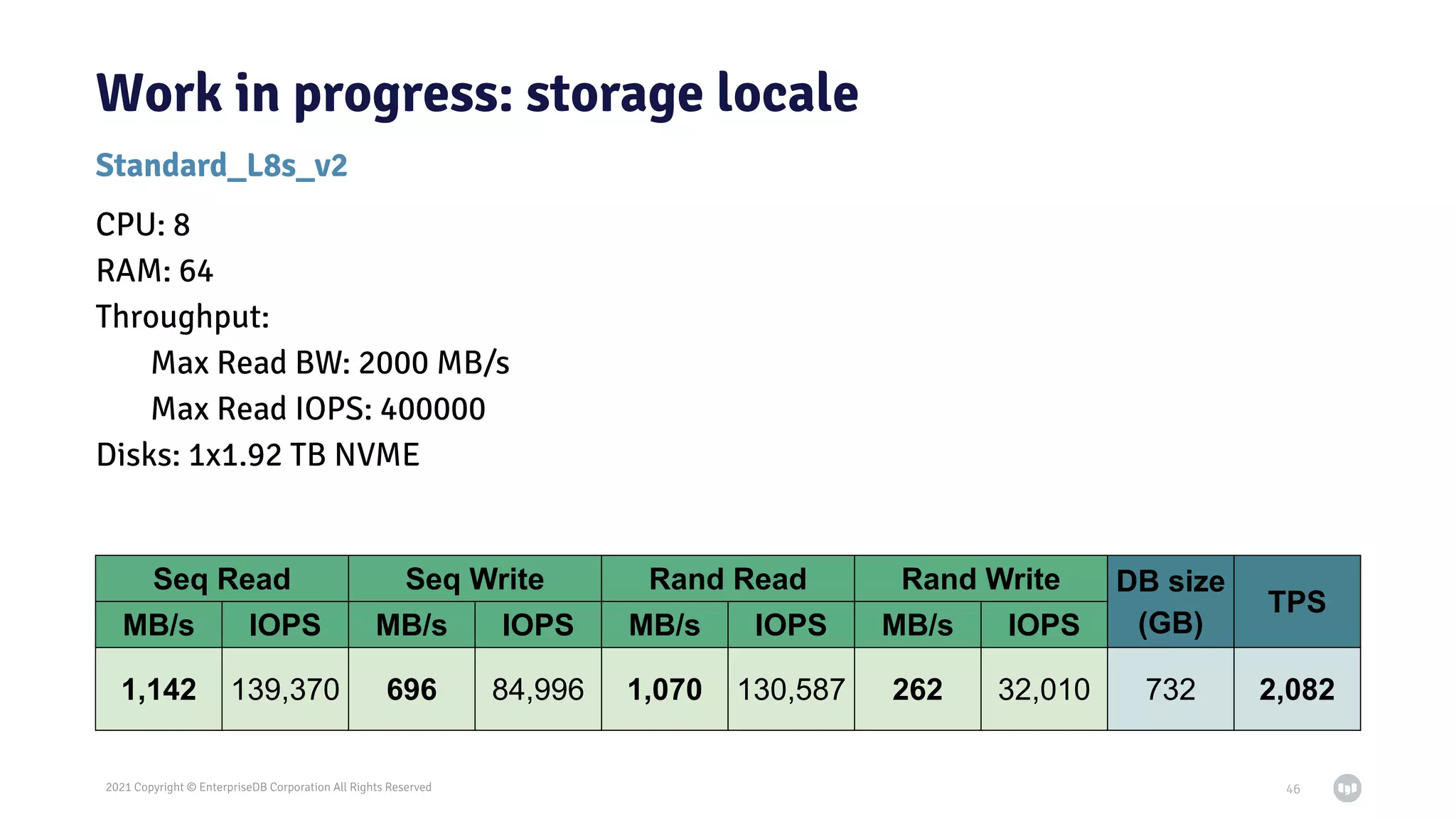 Work in progress: storage locale

Standard_L8s_v2

CPU: 8
RAM: 64
Throughput:
Max Read BW: 2000 MB/s
Max Read IOPS: 400000
Disks: 1x1.92 TB NVME

| Seq Read | | Seq Write | | Rand Read | | Rand Write | | DB size (GB) | TPS |
|---|---|---|---|---|---|---|---|---|---|
| MB/s | IOPS | MB/s | IOPS | MB/s | IOPS | MB/s | IOPS | | |
| 1,142 | 139,370 | 696 | 84,996 | 1,070 | 130,587 | 262 | 32,010 | 732 | 2,082 |

2021 Copyright © EnterpriseDB Corporation All Rights Reserved

46